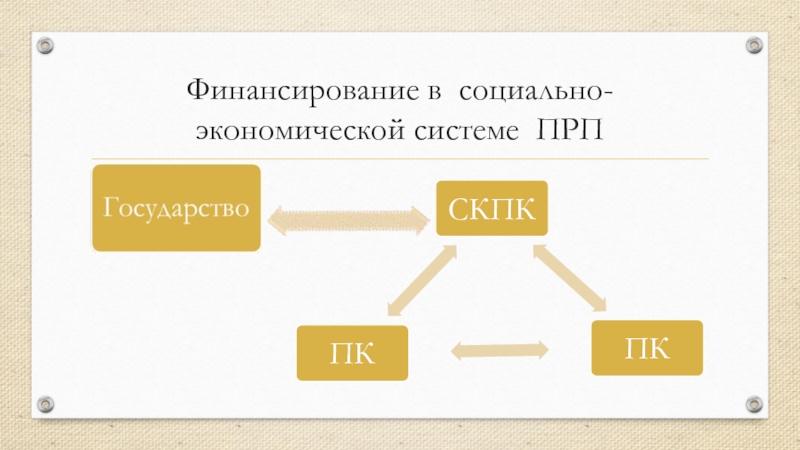 Финансирование в социально-экономической системе ПРП

Государство

СКПК

ПК

ПК